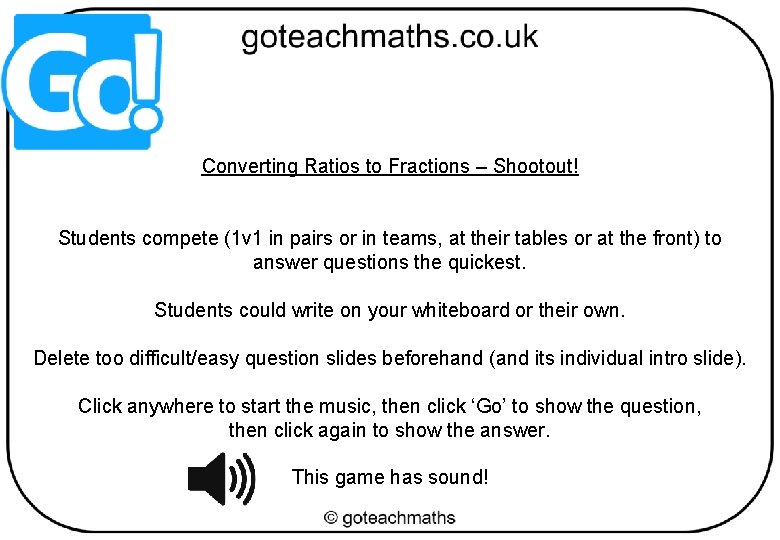 Go!

goteachmaths.co.uk

Converting Ratios to Fractions – Shootout!

Students compete (1v1 in pairs or in teams, at their tables or at the front) to answer questions the quickest.

Students could write on your whiteboard or their own.

Delete too difficult/easy question slides beforehand (and its individual intro slide).

Click anywhere to start the music, then click ‘Go’ to show the question, then click again to show the answer.

This game has sound!

© goteachmaths